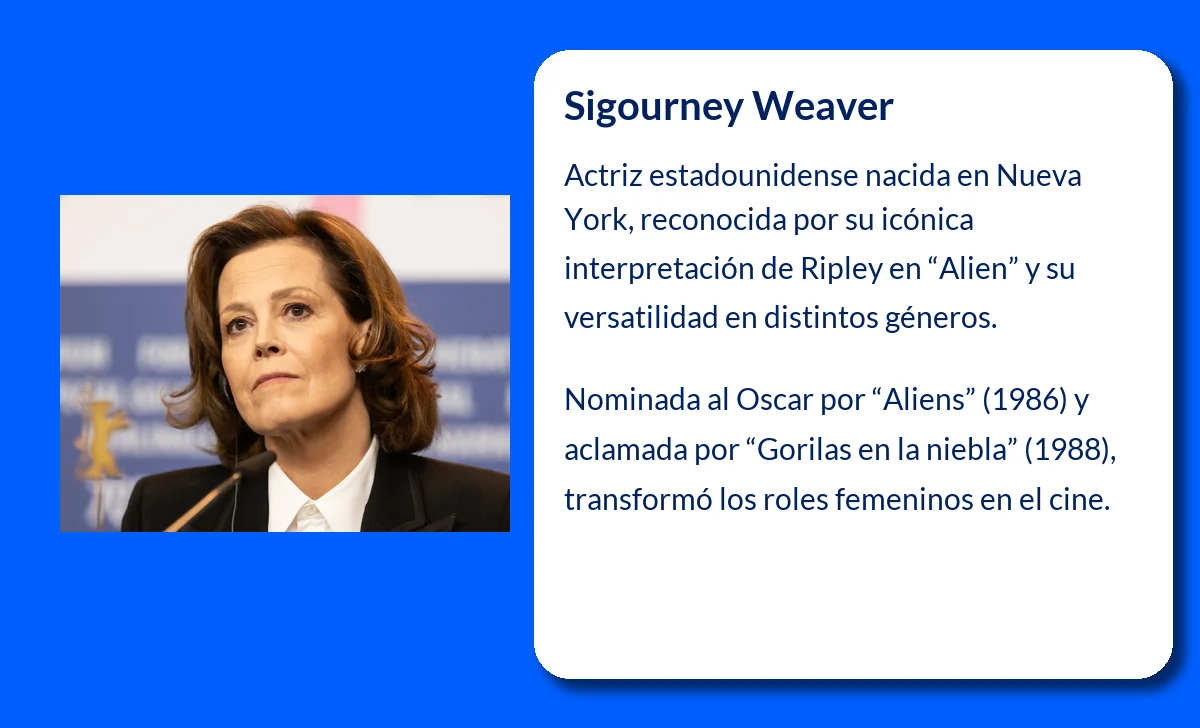 Sigourney Weaver

Actriz estadounidense nacida en Nueva York, reconocida por su icónica interpretación de Ripley en “Alien” y su versatilidad en distintos géneros.

Nominada al Oscar por “Aliens” (1986) y aclamada por “Gorilas en la niebla” (1988), transformó los roles femeninos en el cine.